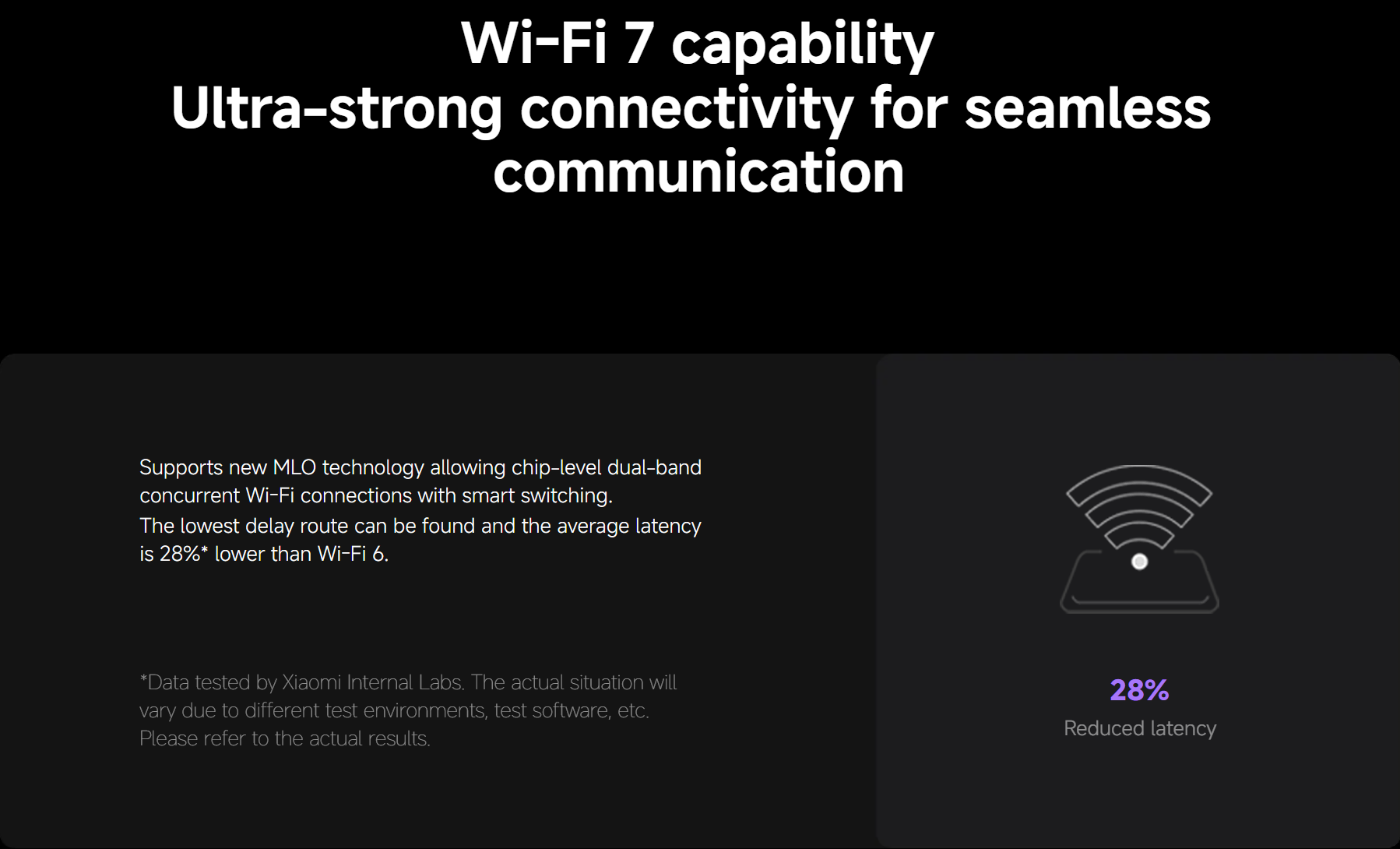 Wi-Fi 7 capability
Ultra-strong connectivity for seamless communication

Supports new MLO technology allowing chip-level dual-band concurrent Wi-Fi connections with smart switching.
The lowest delay route can be found and the average latency is 28%* lower than Wi-Fi 6.

*Data tested by Xiaomi Internal Labs. The actual situation will vary due to different test environments, test software, etc. Please refer to the actual results.

28%
Reduced latency